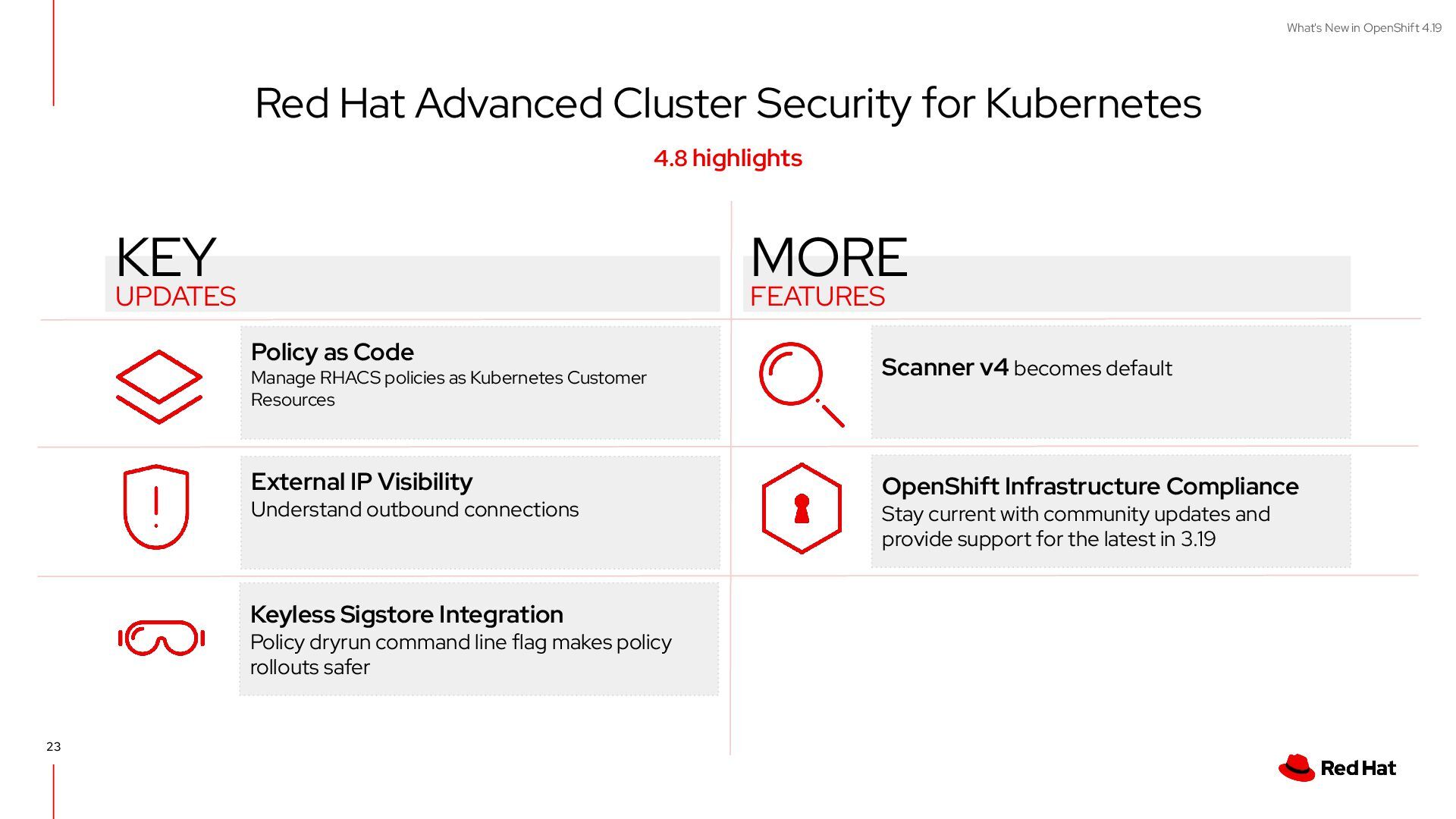 What's New in OpenShift 4.19

Red Hat Advanced Cluster Security for Kubernetes

4.8 highlights

KEY
UPDATES

Policy as Code
Manage RHACS policies as Kubernetes Customer Resources

External IP Visibility
Understand outbound connections

Keyless Sigstore Integration
Policy dryrun command line flag makes policy rollouts safer

MORE
FEATURES

Scanner v4 becomes default

OpenShift Infrastructure Compliance
Stay current with community updates and provide support for the latest in 3.19

23

Red Hat